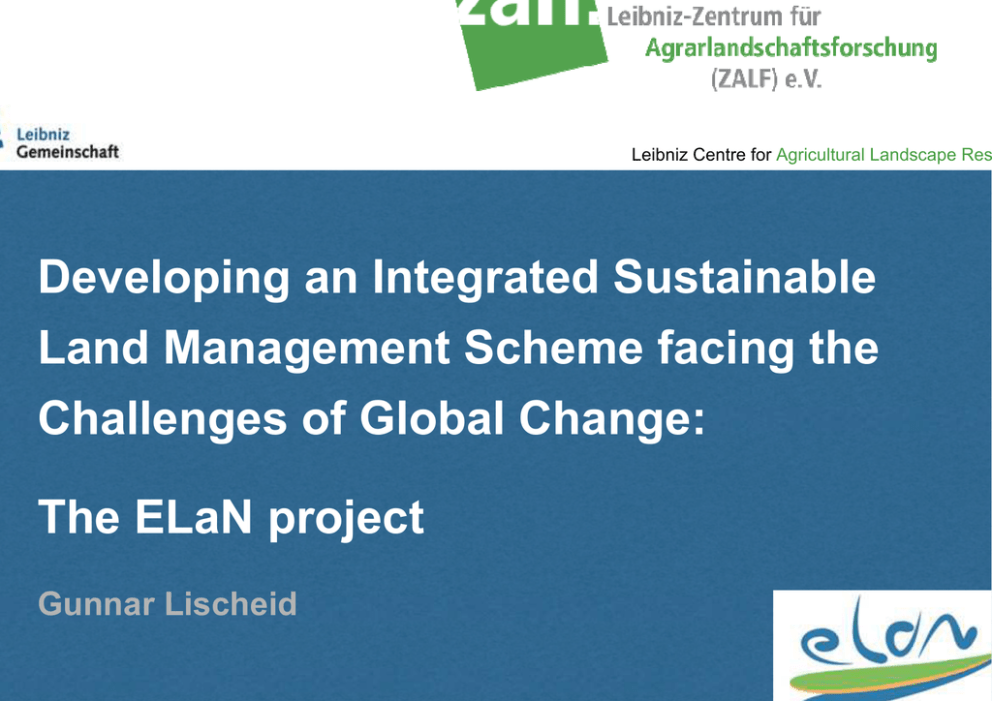 zalf Leibniz-Zentrum für Agrarlandschaftsforschung (ZALF) e.V.

Leibniz Gemeinschaft

Leibniz Centre for Agricultural Landscape Res

Developing an Integrated Sustainable Land Management Scheme facing the Challenges of Global Change:

The ELaN project

Gunnar Lischeid

elan